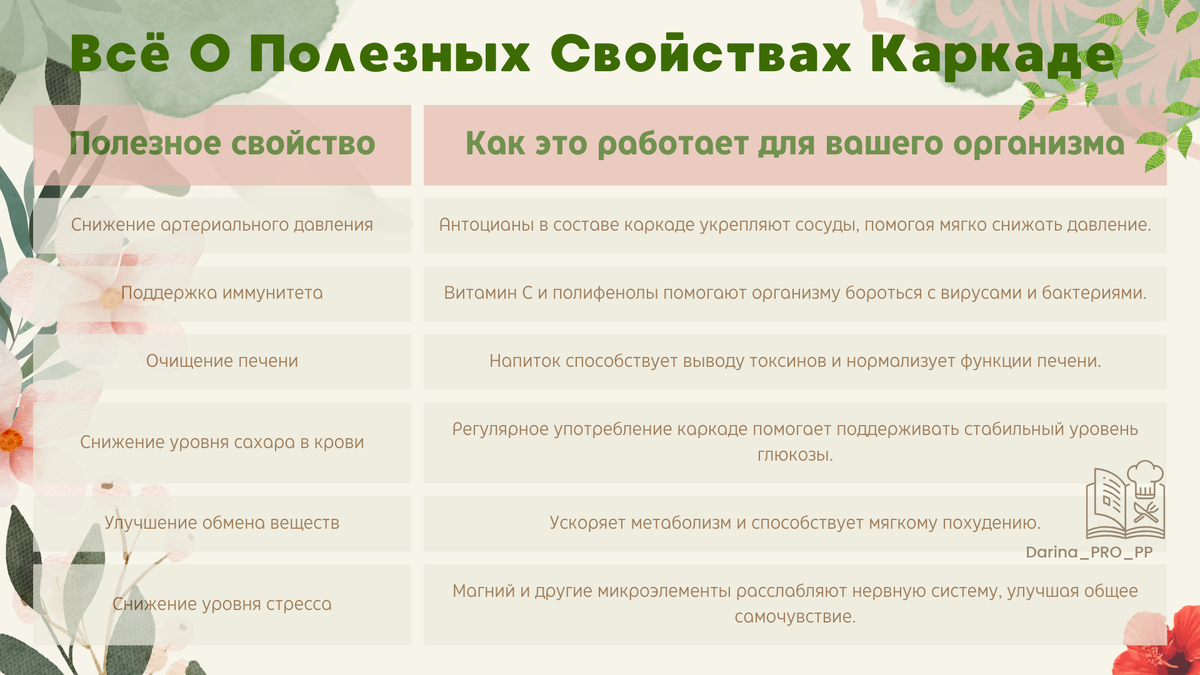 Всё О Полезных Свойствах Каркаде

| Полезное свойство | Как это работает для вашего организма |
|---|---|
| Снижение артериального давления | Антоцианы в составе каркаде укрепляют сосуды, помогая мягко снижать давление. |
| Поддержка иммунитета | Витамин С и полифенолы помогают организму бороться с вирусами и бактериями. |
| Очищение печени | Напиток способствует выводу токсинов и нормализует функции печени. |
| Снижение уровня сахара в крови | Регулярное употребление каркаде помогает поддерживать стабильный уровень глюкозы. |
| Улучшение обмена веществ | Ускоряет метаболизм и способствует мягкому похудению. |
| Снижение уровня стресса | Магний и другие микроэлементы расслабляют нервную систему, улучшая общее самочувствие. |

Darina_PRO_PP